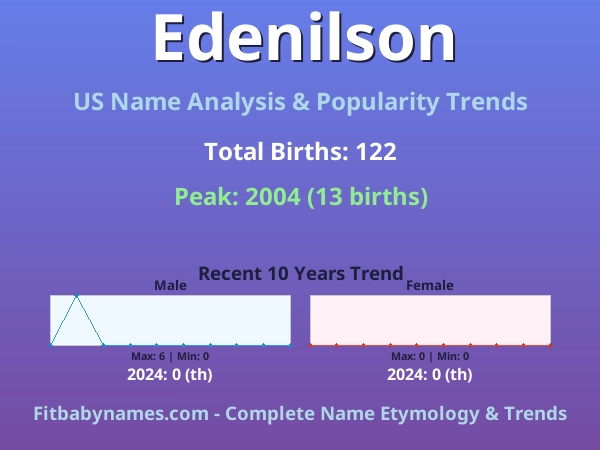 Edenilson

US Name Analysis & Popularity Trends

Total Births: 122

Peak: 2004 (13 births)

Recent 10 Years Trend

Male

Max: 6 | Min: 0

2024: 0 (th)

Female

Max: 0 | Min: 0

2024: 0 (th)

Fitbabynames.com - Complete Name Etymology & Trends